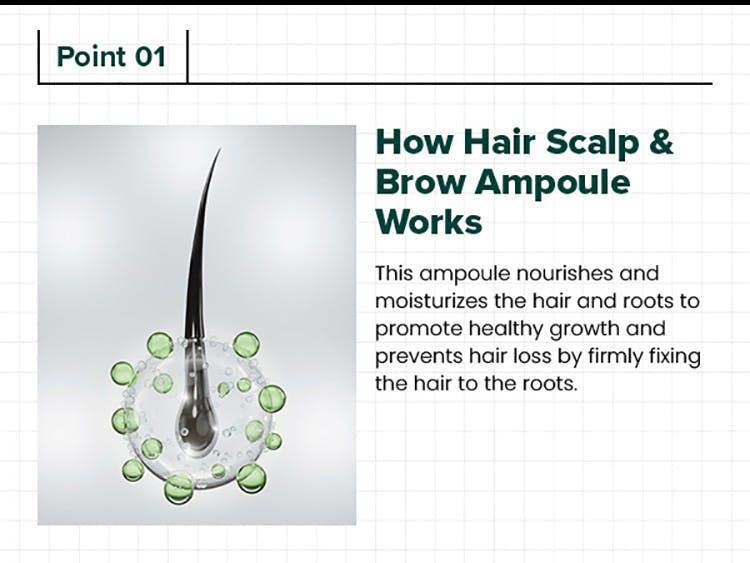 Point 01

How Hair Scalp & Brow Ampoule Works

This ampoule nourishes and moisturizes the hair and roots to promote healthy growth and prevents hair loss by firmly fixing the hair to the roots.